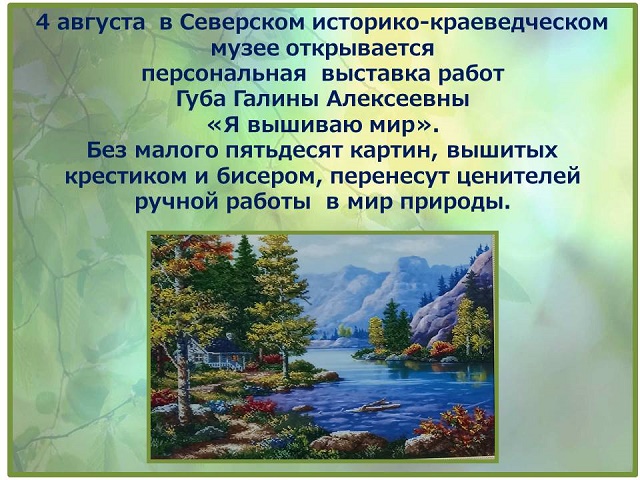 4 августа в Северском историко-краеведческом музее открывается персональная выставка работ Губа Галины Алексеевны «Я вышиваю мир».
Без малого пятьдесят картин, вышитых крестиком и бисером, перенесут ценителей ручной работы в мир природы.